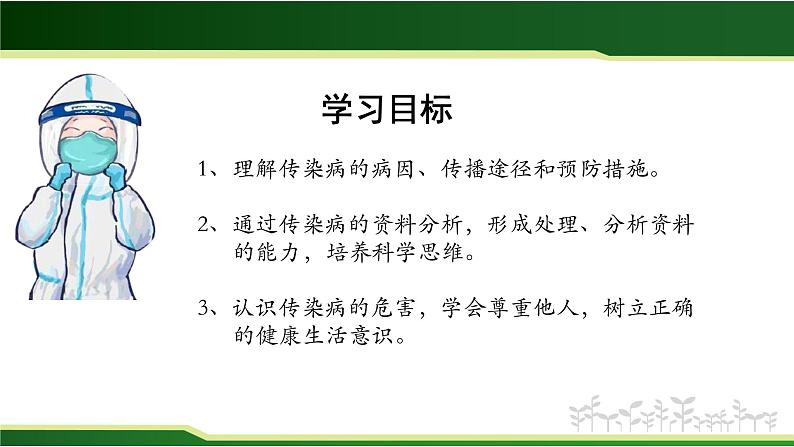 学习目标

1、理解传染病的病因、传播途径和预防措施。

2、通过传染病的资料分析，形成处理、分析资料的能力，培养科学思维。

3、认识传染病的危害，学会尊重他人，树立正确的健康生活意识。